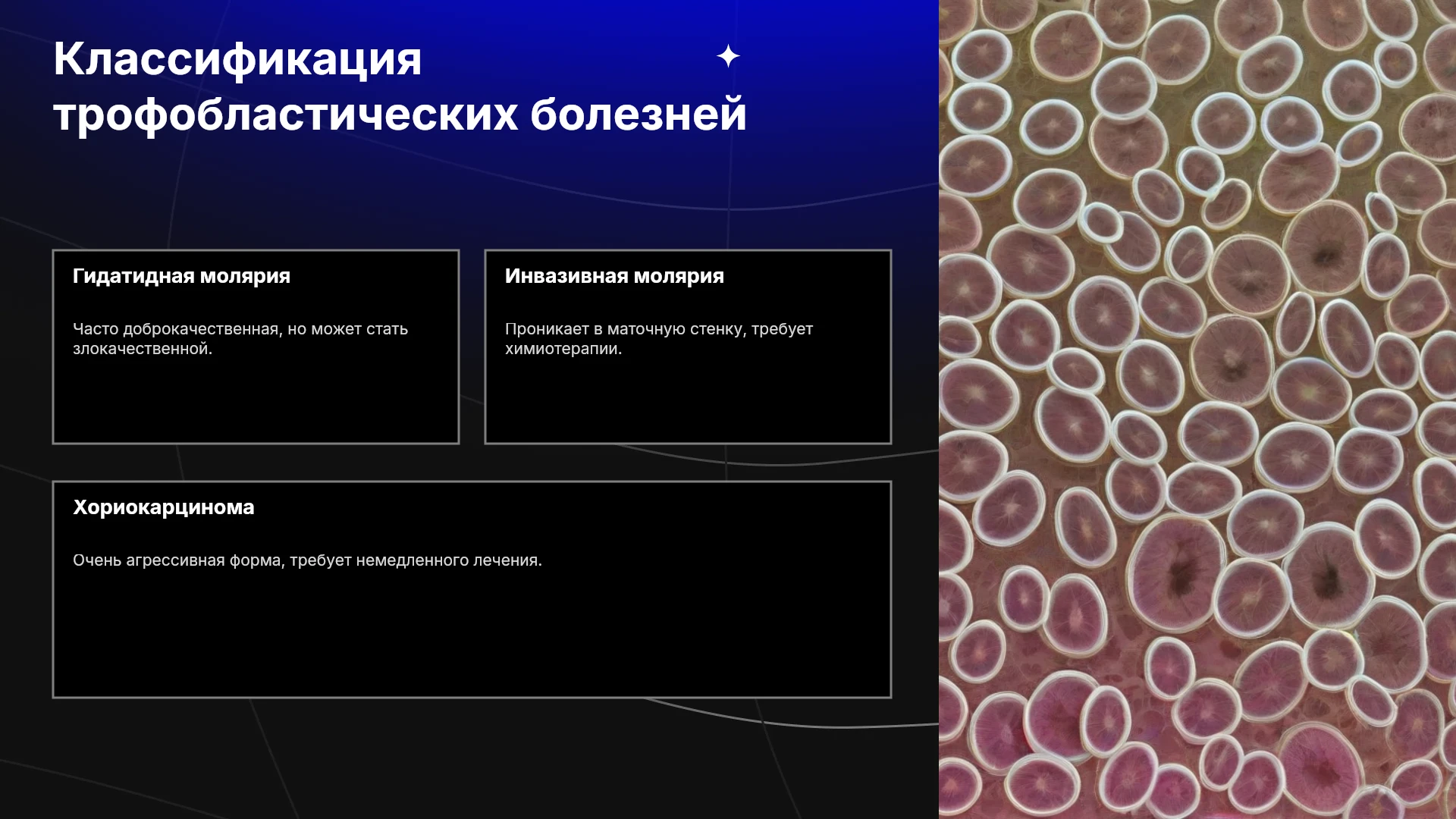 Классификация трофобластических болезней

Гидатидная молярия

Часто доброкачественная, но может стать злокачественной.

Инвазивная молярия

Проникает в маточную стенку, требует химиотерапии.

Хориокарцинома

Очень агрессивная форма, требует немедленного лечения.